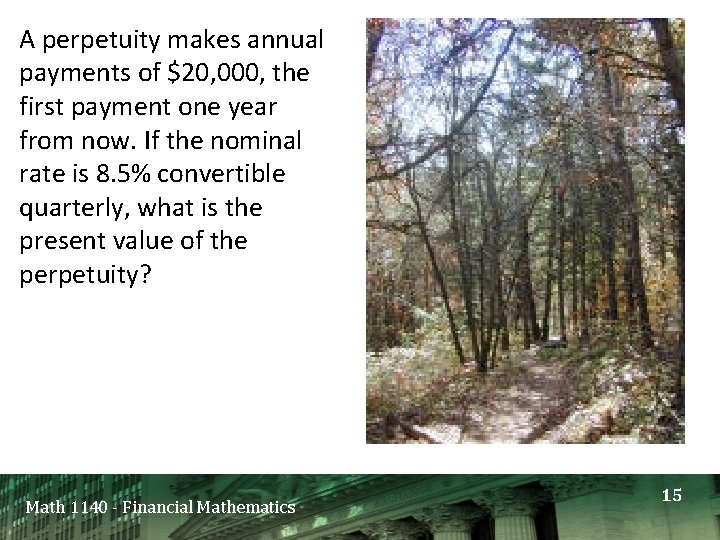 A perpetuity makes annual payments of \$20,000, the first payment one year from now. If the nominal rate is 8.5% convertible quarterly, what is the present value of the perpetuity?

Math 1140 - Financial Mathematics

15